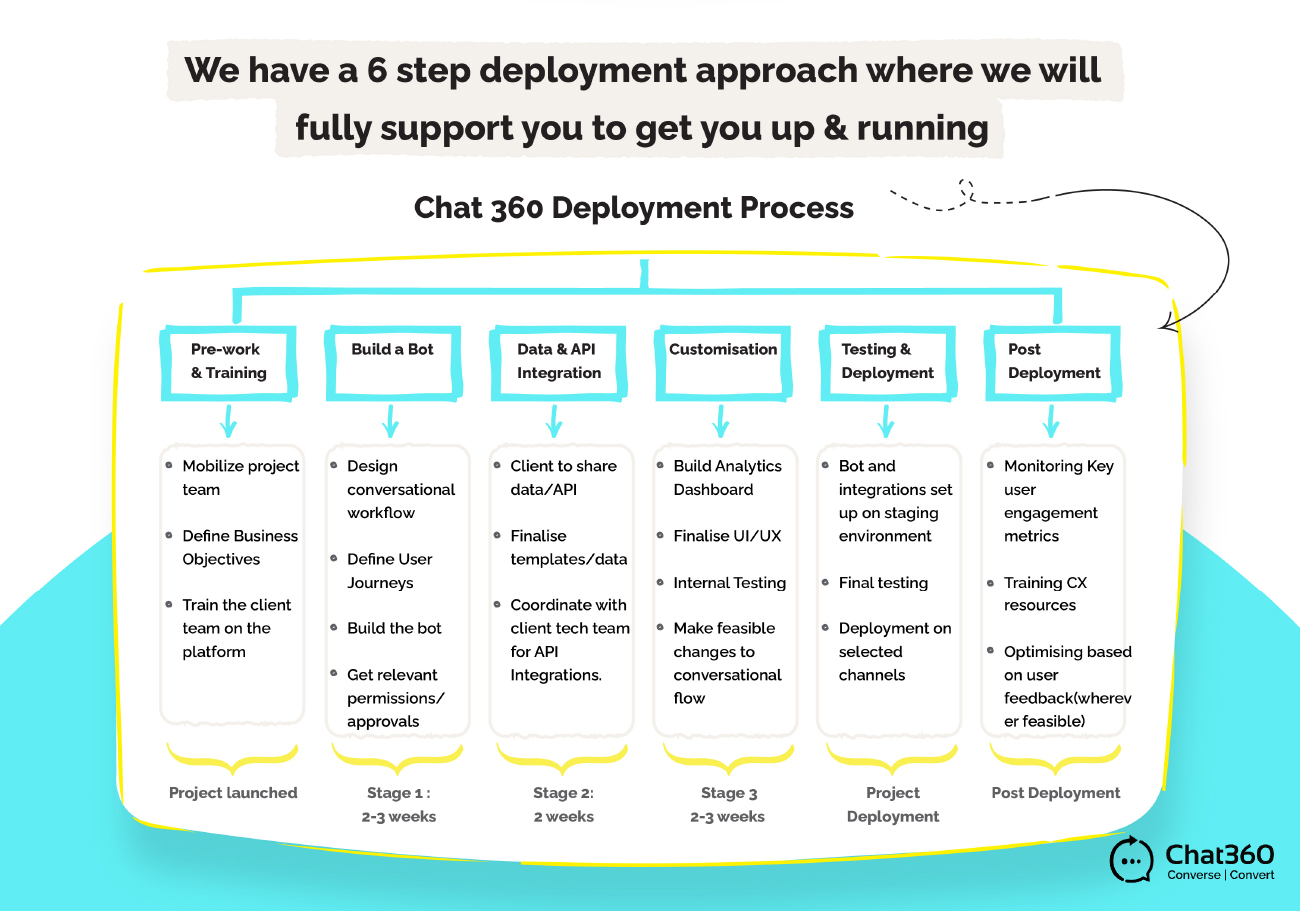 We have a 6 step deployment approach where we will fully support you to get you up & running

Chat 360 Deployment Process

Pre-work & Training

- Mobilize project team
- Define Business Objectives
- Train the client team on the platform

Project launched

Build a Bot

- Design conversational workflow
- Define User Journeys
- Build the bot
- Get relevant permissions/ approvals

Stage 1 : 2-3 weeks

Data & API Integration

- Client to share data/API
- Finalise templates/data
- Coordinate with client tech team for API Integrations.

Stage 2: 2 weeks

Customisation

- Build Analytics Dashboard
- Finalise UI/UX
- Internal Testing
- Make feasible changes to conversational flow

Stage 3 2-3 weeks

Testing & Deployment

- Bot and integrations set up on staging environment
- Final testing
- Deployment on selected channels

Project Deployment

Post Deployment

- Monitoring Key user engagement metrics
- Training CX resources
- Optimising based on user feedback(wherever feasible)

Post Deployment

Chat360
Converse | Convert